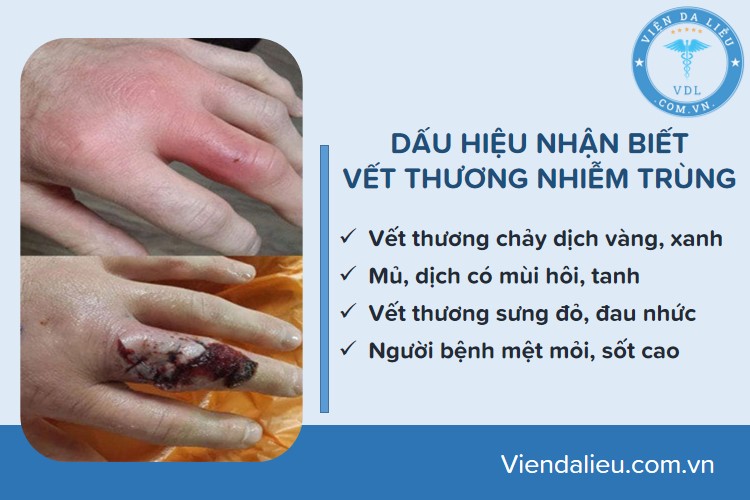 VIỆN DA LIỄU
VDL
.COM.VN.

DẤU HIỆU NHẬN BIẾT VẾT THƯƠNG NHIỄM TRÙNG

✓ Vết thương chảy dịch vàng, xanh
✓ Mủ, dịch có mùi hôi, tanh
✓ Vết thương sưng đỏ, đau nhức
✓ Người bệnh mệt mỏi, sốt cao

Viendalieu.com.vn